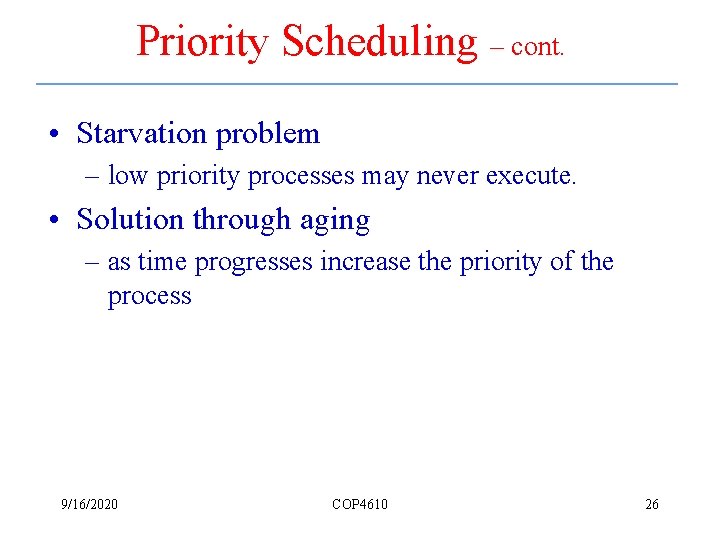 Priority Scheduling – cont.

• Starvation problem
– low priority processes may never execute.

• Solution through aging
– as time progresses increase the priority of the process

9/16/2020 COP4610 26